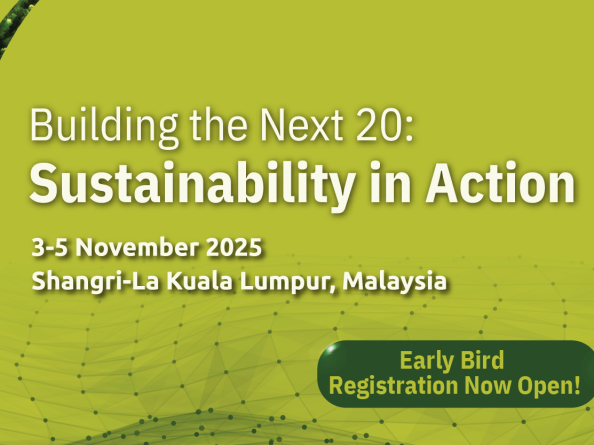 Building the Next 20:
Sustainability in Action

3-5 November 2025
Shangri-La Kuala Lumpur, Malaysia

Early Bird
Registration Now Open!